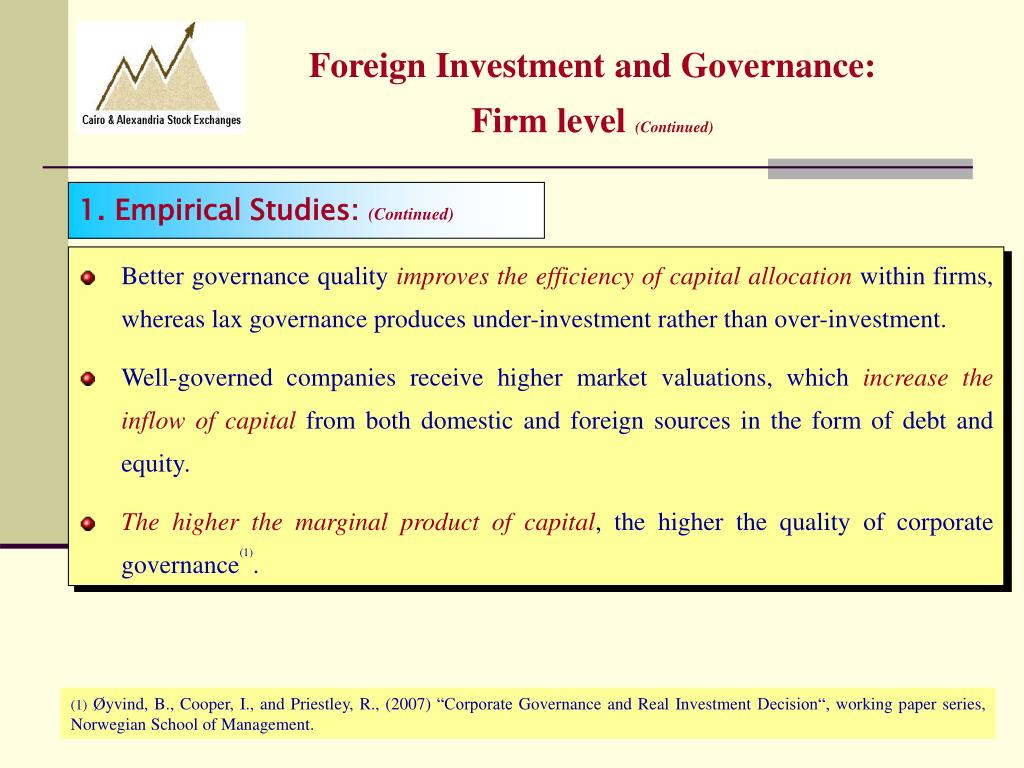 Cairo & Alexandria Stock Exchanges

Foreign Investment and Governance:
Firm level (Continued)

1. Empirical Studies: (Continued)

Better governance quality improves the efficiency of capital allocation within firms, whereas lax governance produces under-investment rather than over-investment.

Well-governed companies receive higher market valuations, which increase the inflow of capital from both domestic and foreign sources in the form of debt and equity.

The higher the marginal product of capital, the higher the quality of corporate governance$^{(1)}$.

(1) Øyvind, B., Cooper, I., and Priestley, R., (2007) “Corporate Governance and Real Investment Decision“, working paper series, Norwegian School of Management.